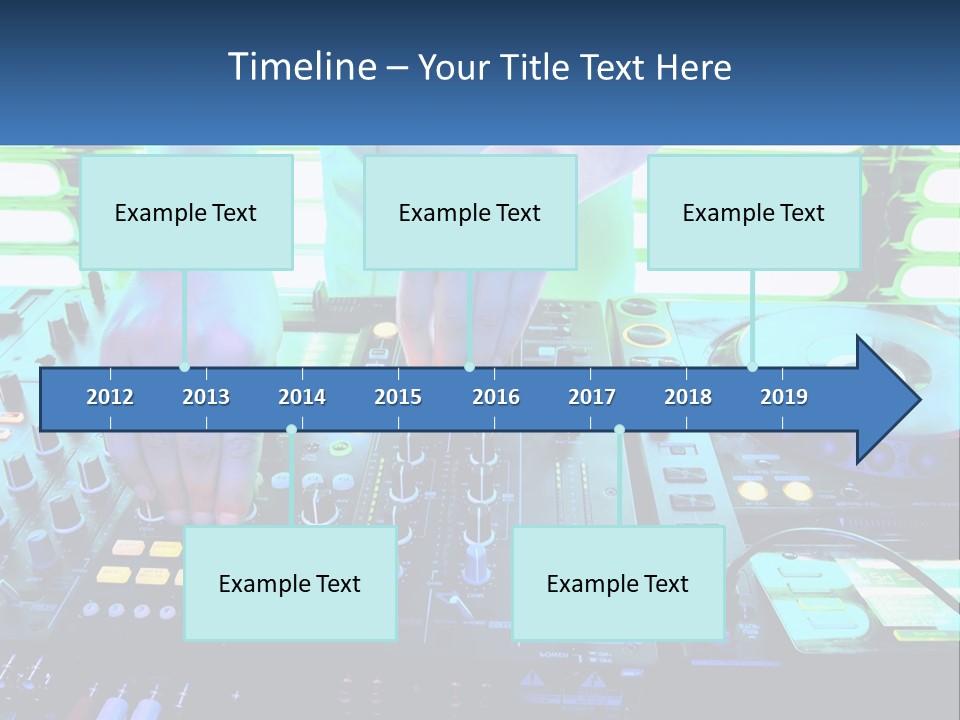 Timeline – Your Title Text Here

Example Text

Example Text

Example Text

2012 2013 2014 2015 2016 2017 2018 2019

Example Text

Example Text